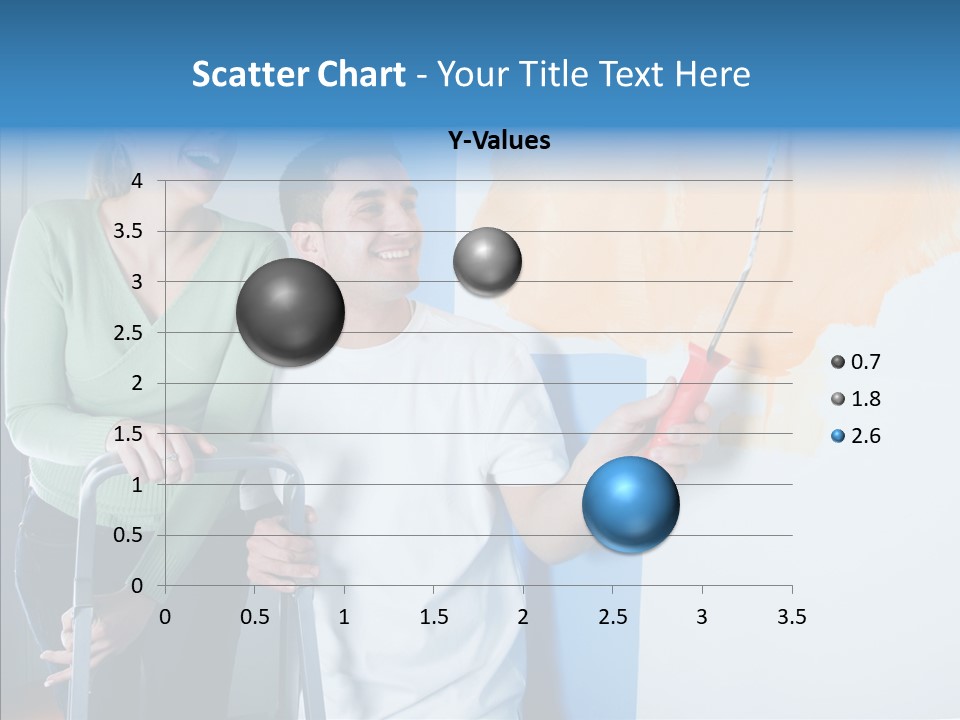 Scatter Chart - Your Title Text Here

Y-Values

4
3.5
3
2.5
2
1.5
1
0.5
0

0 0.5 1 1.5 2 2.5 3 3.5

0.7
1.8
2.6